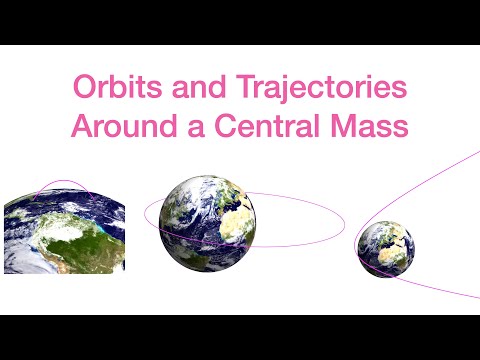 Orbits and Trajectories Around a Central Mass